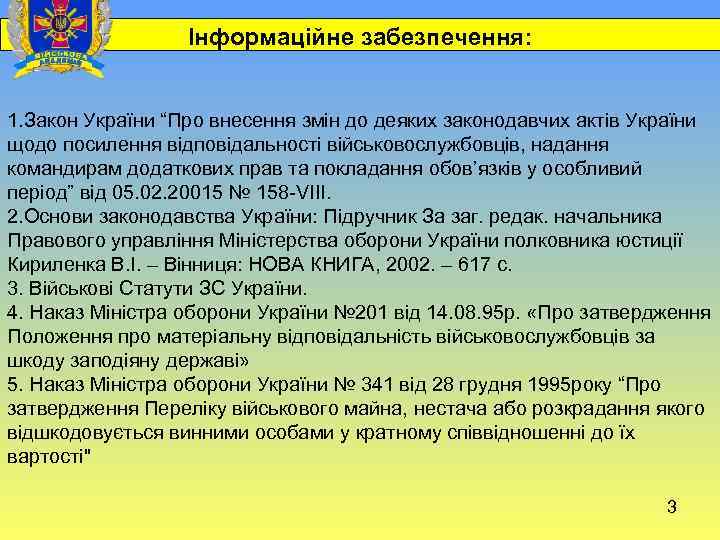 ВІЙСЬКОВА АКАДЕМІЯ

Інформаційне забезпечення:

1.Закон України “Про внесення змін до деяких законодавчих актів України щодо посилення відповідальності військовослужбовців, надання командирам додаткових прав та покладання обов’язків у особливий період” від 05.02.20015 № 158-VIII.
2.Основи законодавства України: Підручник За заг. редак. начальника Правового управління Міністерства оборони України полковника юстиції Кириленка В.І. – Вінниця: НОВА КНИГА, 2002. – 617 с.
3. Військові Статути ЗС України.
4. Наказ Міністра оборони України №201 від 14.08.95р. «Про затвердження Положення про матеріальну відповідальність військовослужбовців за шкоду заподіяну державі»
5. Наказ Міністра оборони України № 341 від 28 грудня 1995року “Про затвердження Переліку військового майна, нестача або розкрадання якого відшкодовується винними особами у кратному співвідношенні до їх вартості"

3